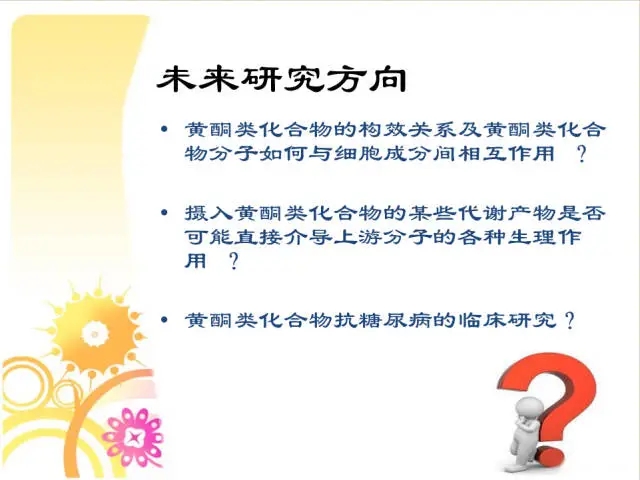 未来研究方向

• 黄酮类化合物的构效关系及黄酮类化合物分子如何与细胞成分间相互作用 ？

• 摄入黄酮类化合物的某些代谢产物是否可能直接介导上游分子的各种生理作用 ？

• 黄酮类化合物抗糖尿病的临床研究？